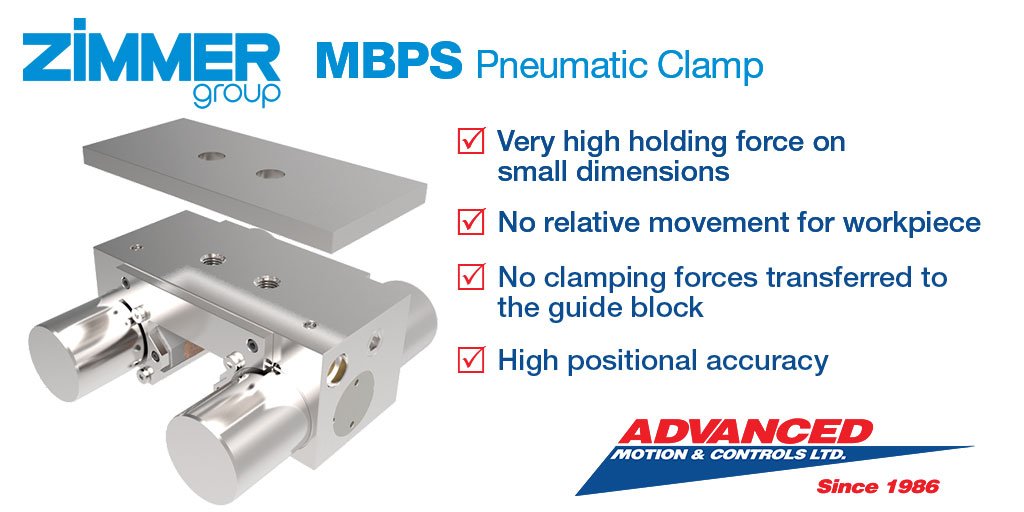 ZIMMER group

MBPS Pneumatic Clamp

☑ Very high holding force on small dimensions

☑ No relative movement for workpiece

☑ No clamping forces transferred to the guide block

☑ High positional accuracy

ADVANCED MOTION & CONTROLS LTD.

Since 1986